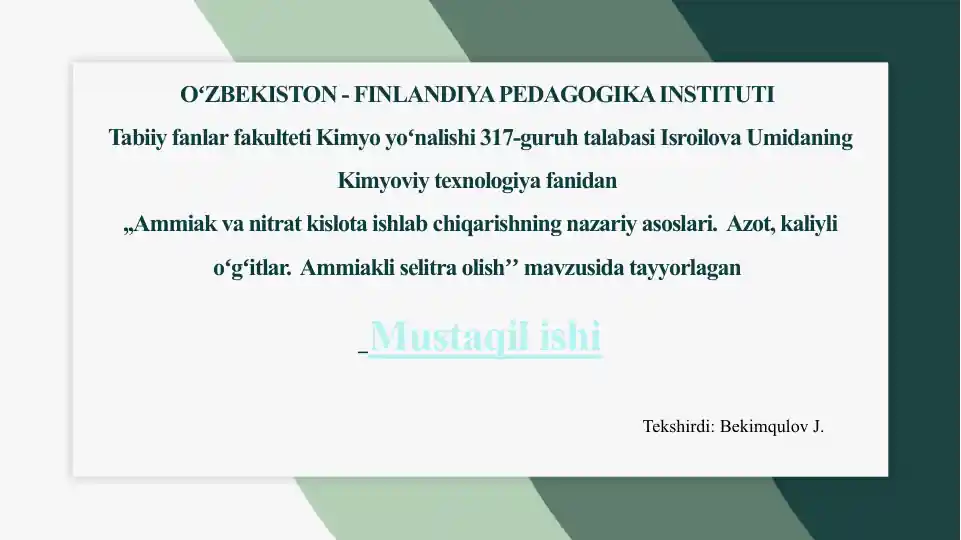 O‘ZBEKISTON - FINLANDIYA PEDAGOGIKA INSTITUTI
Tabiiy fanlar fakulteti Kimyo yo‘nalishi 317-guruh talabasi Isroilova Umidaning
Kimyoviy texnologiya fanidan
„Ammiak va nitrat kislota ishlab chiqarishning nazariy asoslari. Azot, kaliyli o‘g‘itlar. Ammiakli selitra olish’’ mavzusida tayyorlagan

Mustaqil ishi

Tekshirdi: Bekimqulov J.